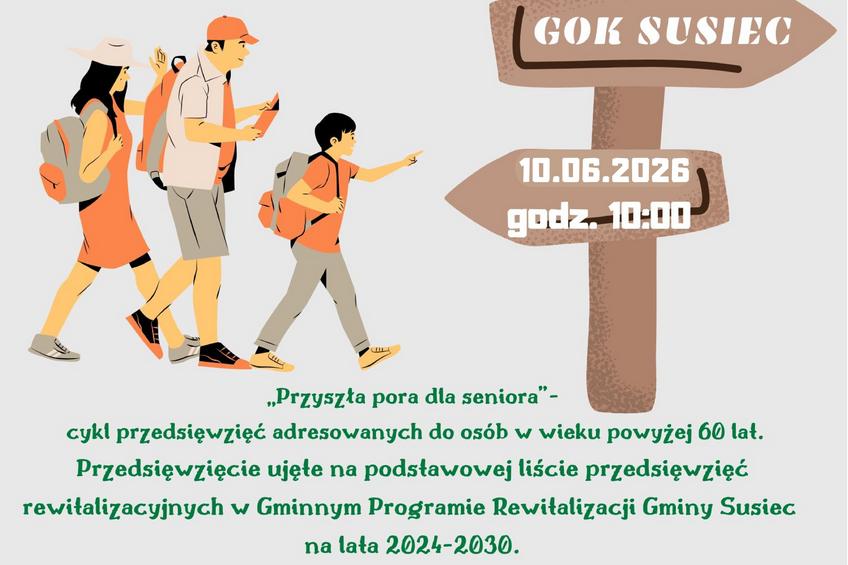 GOK SUSIEC

10.06.2026
godz. 10:00

„Przyszła pora dla seniora"-
cykl przedsięwzięć adresowanych do osób w wieku powyżej 60 lat.
Przedsięwzięcie ujęte na podstawowej liście przedsięwzięć rewitalizacyjnych w Gminnym Programie Rewitalizacji Gminy Susiec na lata 2024-2030.